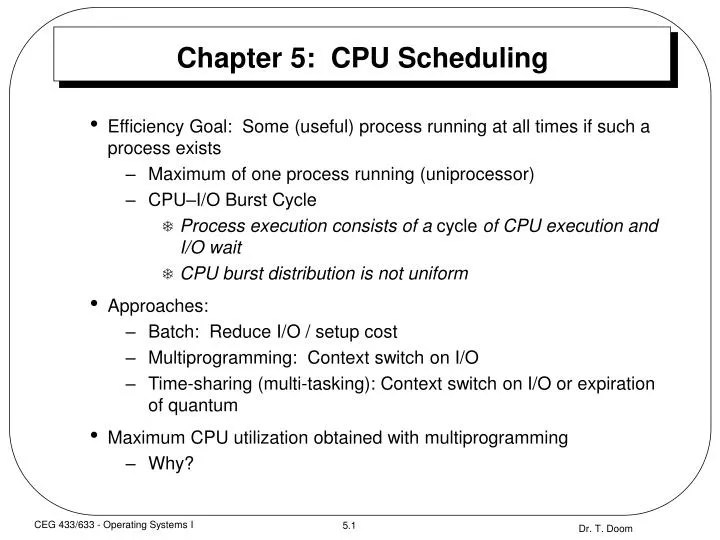 Chapter 5: CPU Scheduling

• Efficiency Goal: Some (useful) process running at all times if such a process exists
– Maximum of one process running (uniprocessor)
– CPU–I/O Burst Cycle
❄ Process execution consists of a cycle of CPU execution and I/O wait
❄ CPU burst distribution is not uniform

• Approaches:
– Batch: Reduce I/O / setup cost
– Multiprogramming: Context switch on I/O
– Time-sharing (multi-tasking): Context switch on I/O or expiration of quantum

• Maximum CPU utilization obtained with multiprogramming
– Why?

CEG 433/633 - Operating Systems I

5.1

Dr. T. Doom